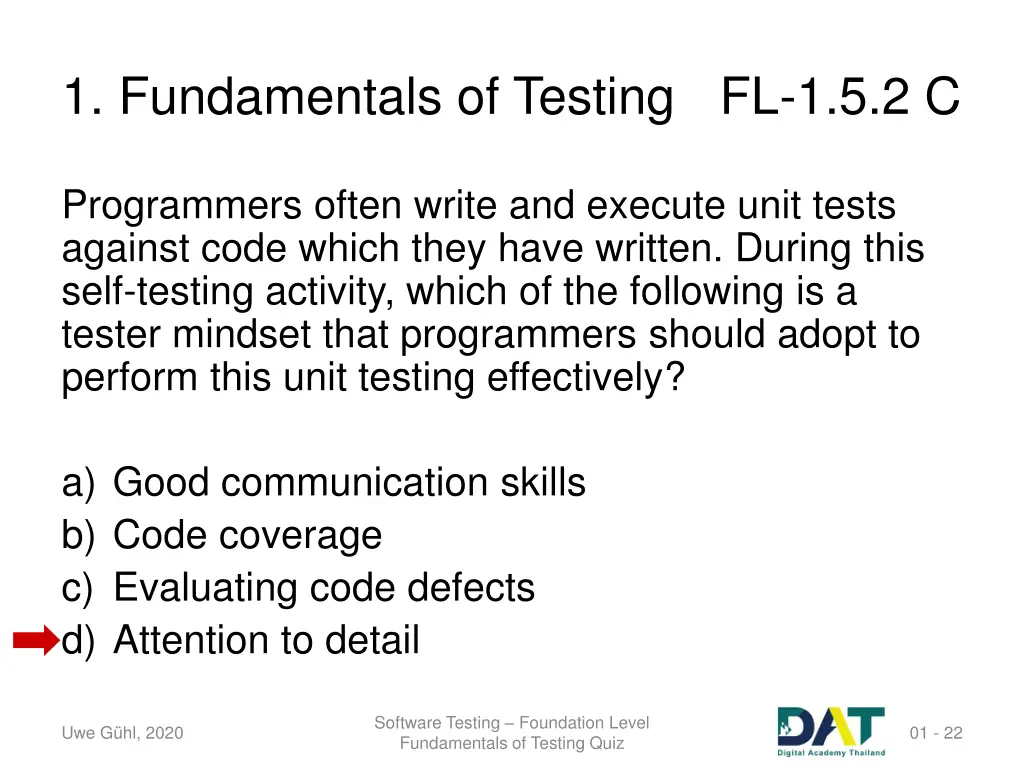 1. Fundamentals of Testing FL-1.5.2 C

Programmers often write and execute unit tests against code which they have written. During this self-testing activity, which of the following is a tester mindset that programmers should adopt to perform this unit testing effectively?

a) Good communication skills
b) Code coverage
c) Evaluating code defects
d) Attention to detail

Uwe Gühl, 2020

Software Testing – Foundation Level
Fundamentals of Testing Quiz

DAT
Digital Academy Thailand

01 - 22